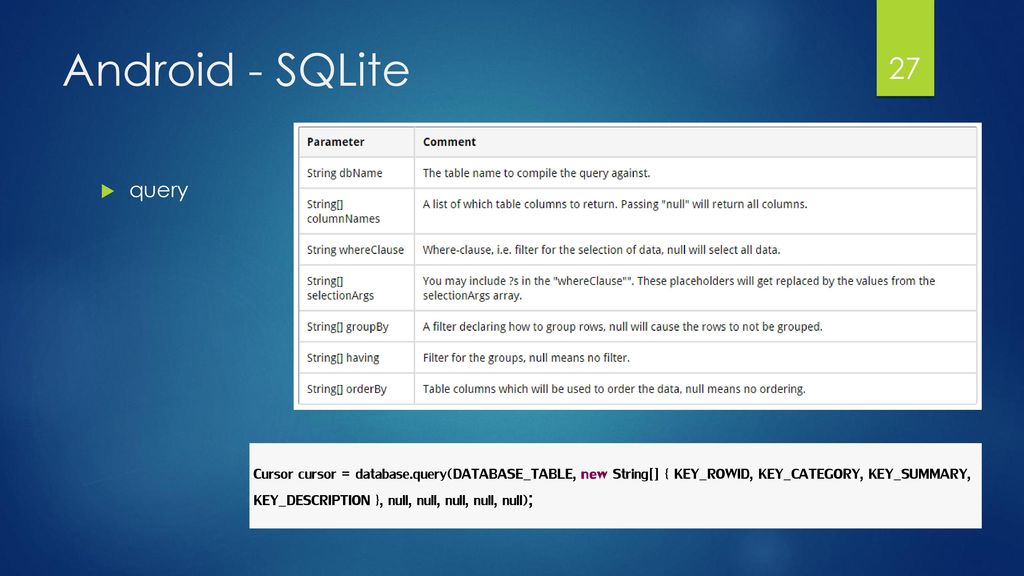 Android - SQLite

27

query

| Parameter | Comment |
|---|---|
| String dbName | The table name to compile the query against. |
| String[] columnNames | A list of which table columns to return. Passing "null" will return all columns. |
| String whereClause | Where-clause, i.e. filter for the selection of data, null will select all data. |
| String[] selectionArgs | You may include ?s in the "whereClause"". These placeholders will get replaced by the values from the selectionArgs array. |
| String[] groupBy | A filter declaring how to group rows, null will cause the rows to not be grouped. |
| String[] having | Filter for the groups, null means no filter. |
| String[] orderBy | Table columns which will be used to order the data, null means no ordering. |

Cursor cursor = database.query(DATABASE_TABLE, new String[] { KEY_ROWID, KEY_CATEGORY, KEY_SUMMARY, KEY_DESCRIPTION }, null, null, null, null, null);